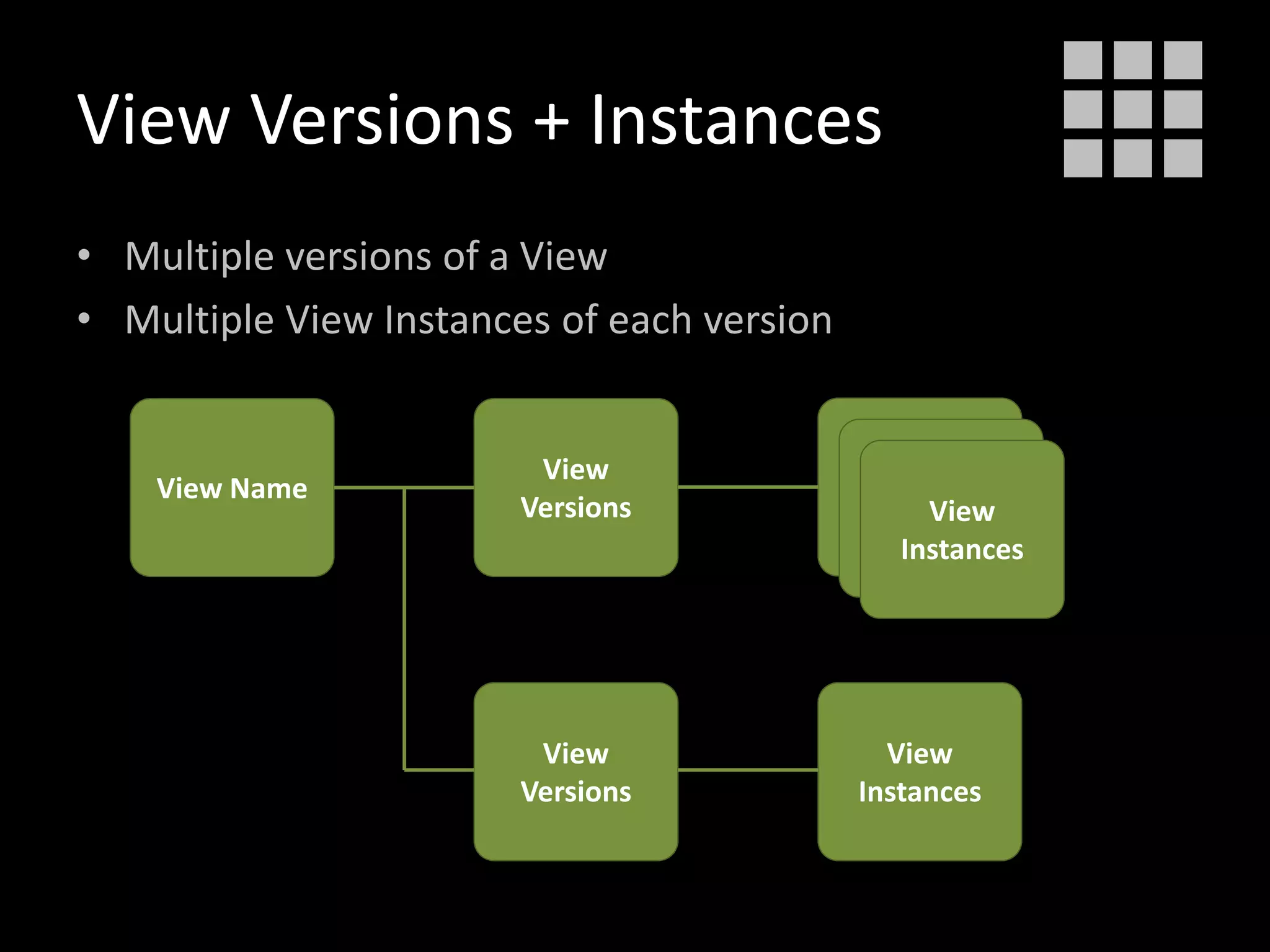 View Versions + Instances

• Multiple versions of a View
• Multiple View Instances of each version

View Name

View Versions

View Instances

View Versions

View Instances